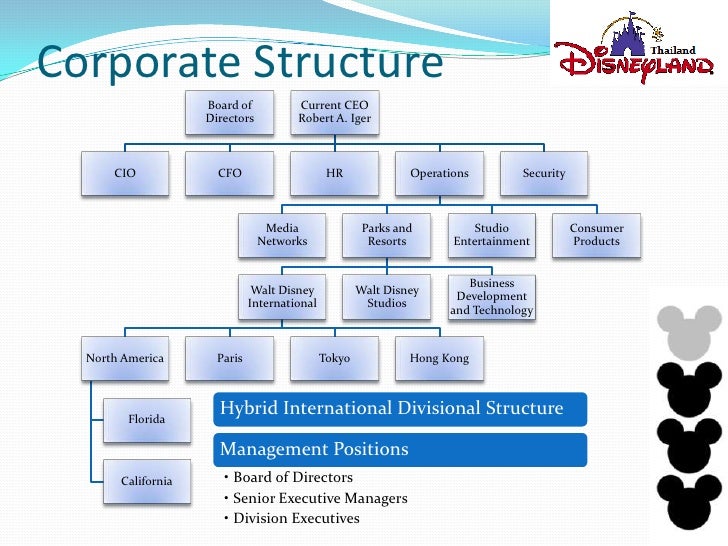 Corporate Structure

Thailand
DISNEYLAND

Board of Directors

Current CEO Robert A. Iger

CIO

CFO

HR

Operations

Security

Media Networks

Parks and Resorts

Studio Entertainment

Consumer Products

Walt Disney International

Walt Disney Studios

Business Development and Technology

North America

Paris

Tokyo

Hong Kong

Florida

California

Hybrid International Divisional Structure

Management Positions

• Board of Directors
• Senior Executive Managers
• Division Executives